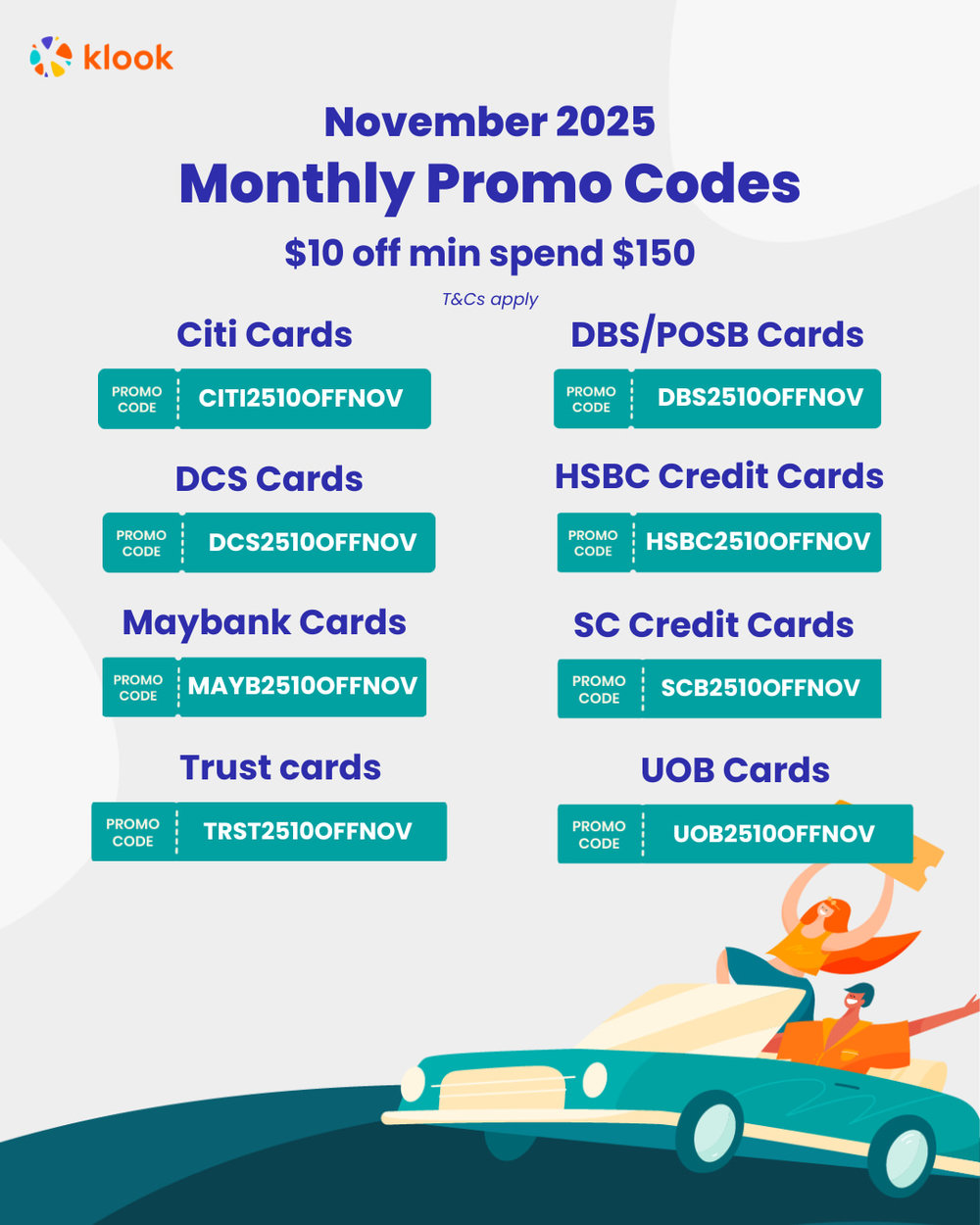 klook

November 2025

Monthly Promo Codes

$10 off min spend $150

T&Cs apply

Citi Cards

PROMO CODE CITI2510OFFNOV

DCS Cards

PROMO CODE DCS2510OFFNOV

Maybank Cards

PROMO CODE MAYB2510OFFNOV

Trust cards

PROMO CODE TRST2510OFFNOV

DBS/POSB Cards

PROMO CODE DBS2510OFFNOV

HSBC Credit Cards

PROMO CODE HSBC2510OFFNOV

SC Credit Cards

PROMO CODE SCB2510OFFNOV

UOB Cards

PROMO CODE UOB2510OFFNOV